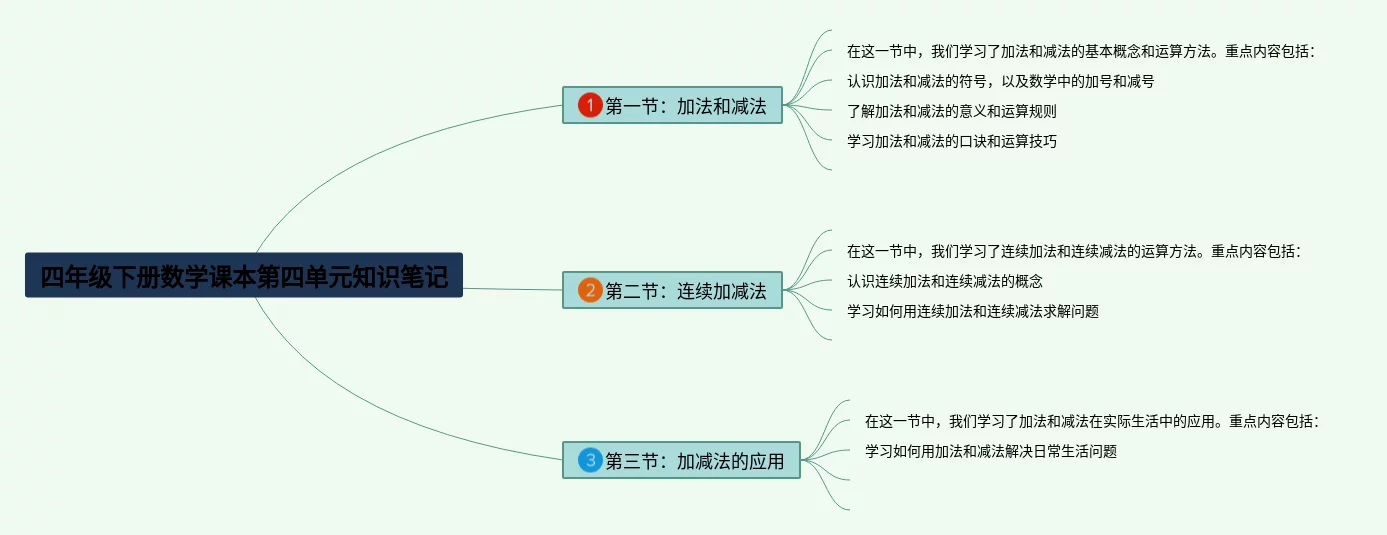 四年级下册数学课本第四单元知识笔记

1 第一节：加法和减法

在这一节中，我们学习了加法和减法的基本概念和运算方法。重点内容包括：

认识加法和减法的符号，以及数学中的加号和减号

了解加法和减法的意义和运算规则

学习加法和减法的口诀和运算技巧

2 第二节：连续加减法

在这一节中，我们学习了连续加法和连续减法的运算方法。重点内容包括：

认识连续加法和连续减法的概念

学习如何用连续加法和连续减法求解问题

3 第三节：加减法的应用

在这一节中，我们学习了加法和减法在实际生活中的应用。重点内容包括：

学习如何用加法和减法解决日常生活问题